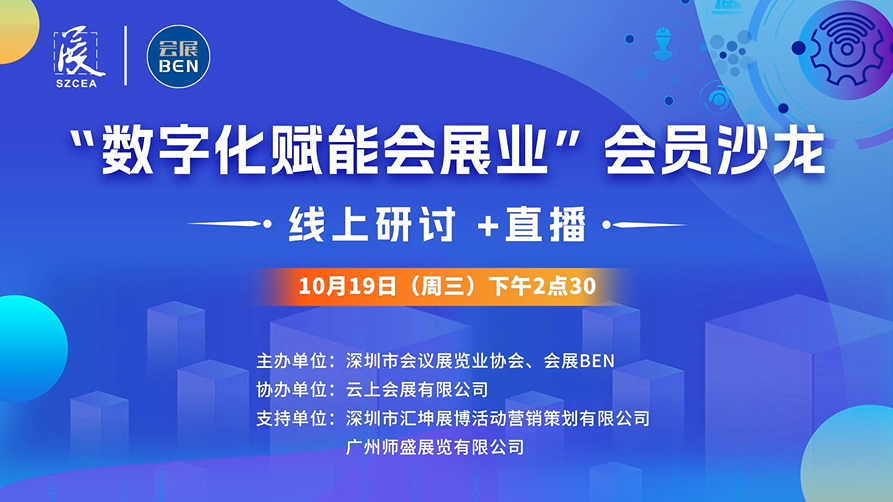 展
SZCEA

会展
BEN

“数字化赋能会展业” 会员沙龙

线上研讨 +直播

10月19日（周三）下午2点30

主办单位：深圳市会议展览业协会、会展BEN
协办单位：云上会展有限公司
支持单位：深圳市汇坤展博活动营销策划有限公司
广州师盛展览有限公司